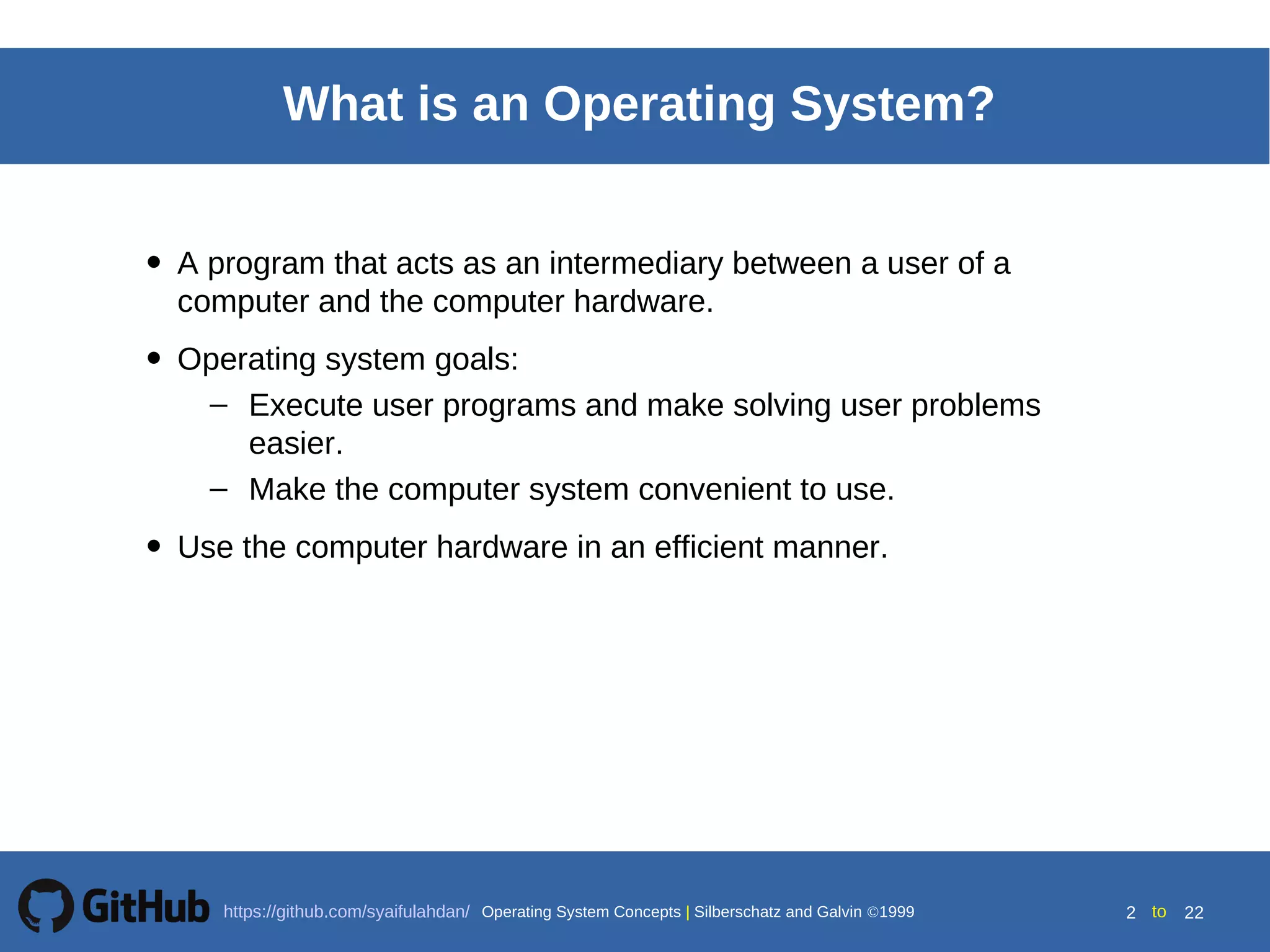 What is an Operating System?

• A program that acts as an intermediary between a user of a computer and the computer hardware.

• Operating system goals:
– Execute user programs and make solving user problems easier.
– Make the computer system convenient to use.

• Use the computer hardware in an efficient manner.

GitHub https://github.com/syaifulahdan/ Operating System Concepts | Silberschatz and Galvin ©1999 2 to 22